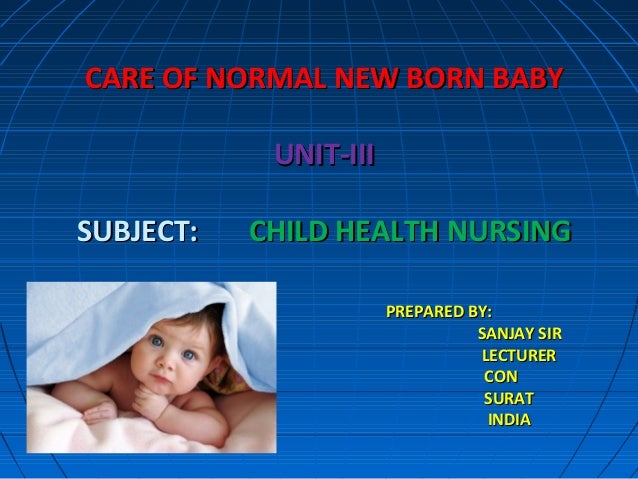 CARE OF NORMAL NEW BORN BABY

UNIT-III

SUBJECT: CHILD HEALTH NURSING

PREPARED BY:
SANJAY SIR
LECTURER
CON
SURAT
INDIA